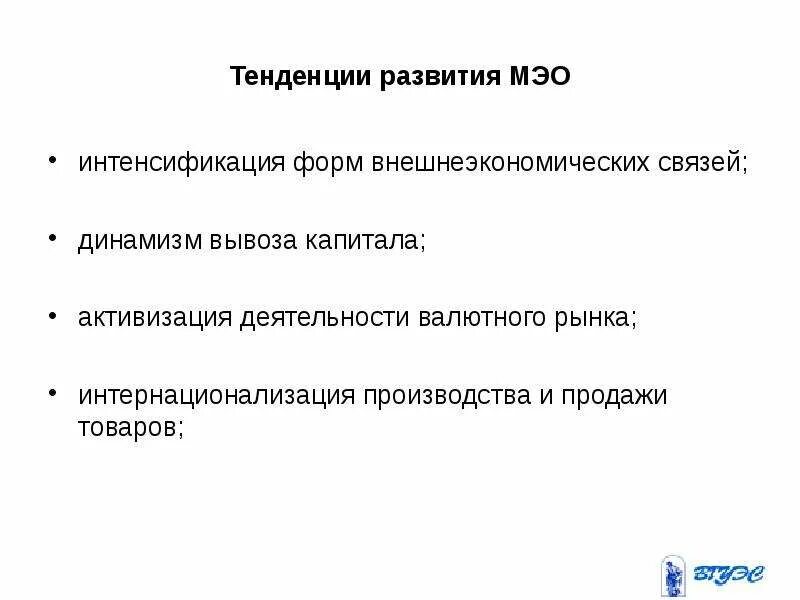 Тенденции развития МЭО

• интенсификация форм внешнеэкономических связей;

• динамизм вывоза капитала;

• активизация деятельности валютного рынка;

• интернационализация производства и продажи товаров;

ВГУЭС